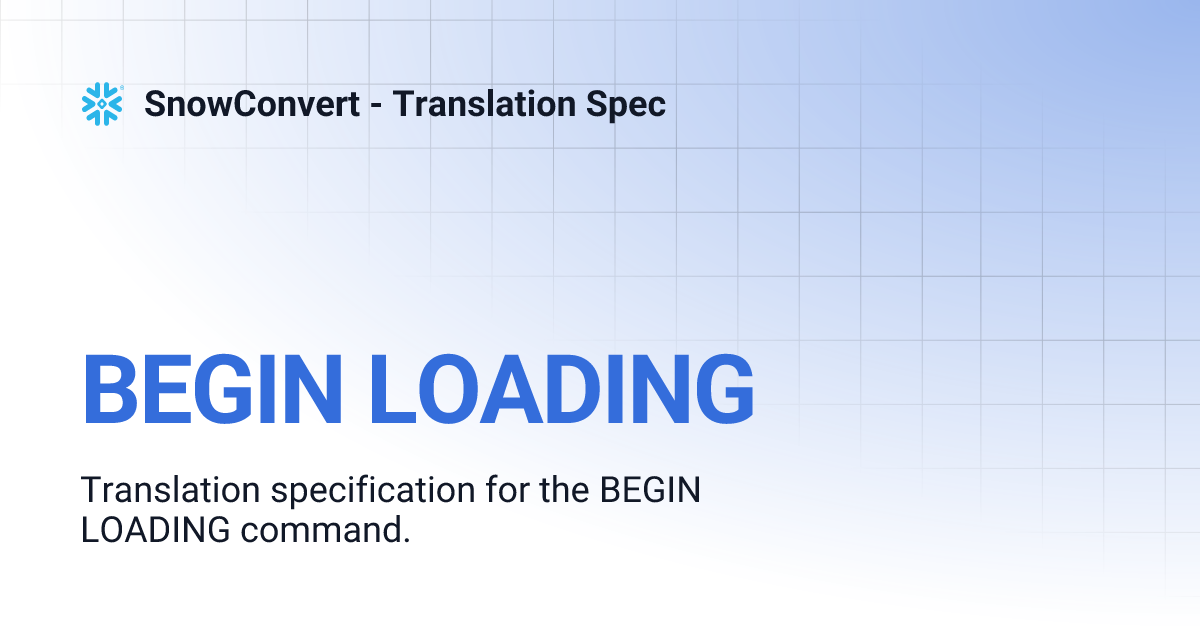 SnowConvert - Translation Spec

BEGIN LOADING

Translation specification for the BEGIN LOADING command.